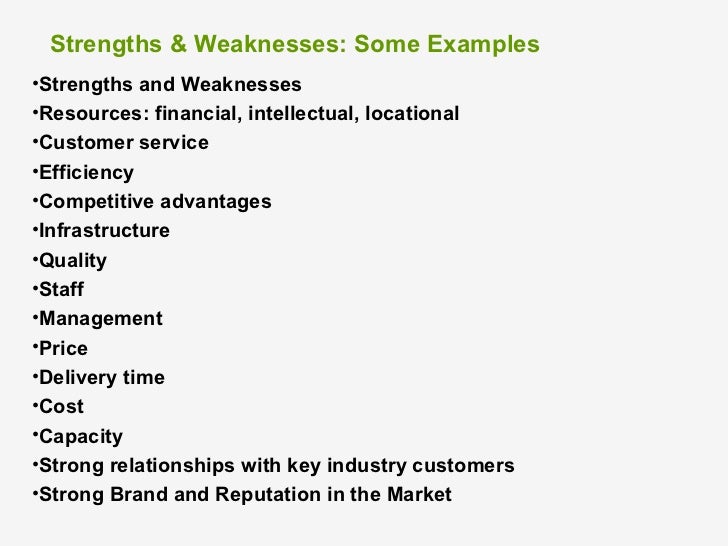 Strengths & Weaknesses: Some Examples

•Strengths and Weaknesses
•Resources: financial, intellectual, locational
•Customer service
•Efficiency
•Competitive advantages
•Infrastructure
•Quality
•Staff
•Management
•Price
•Delivery time
•Cost
•Capacity
•Strong relationships with key industry customers
•Strong Brand and Reputation in the Market